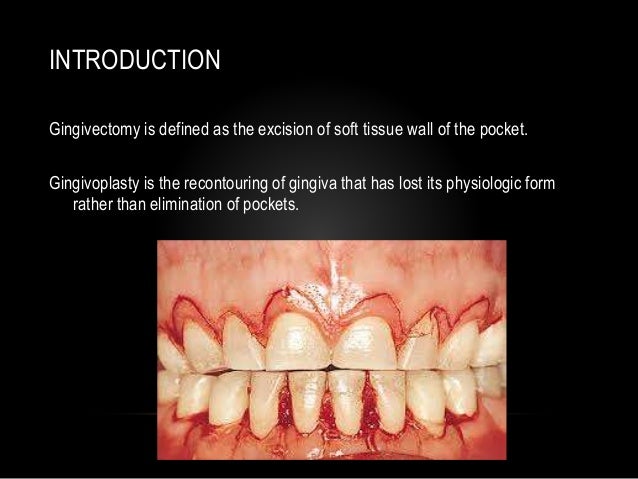 INTRODUCTION

Gingivectomy is defined as the excision of soft tissue wall of the pocket.

Gingivoplasty is the recontouring of gingiva that has lost its physiologic form rather than elimination of pockets.